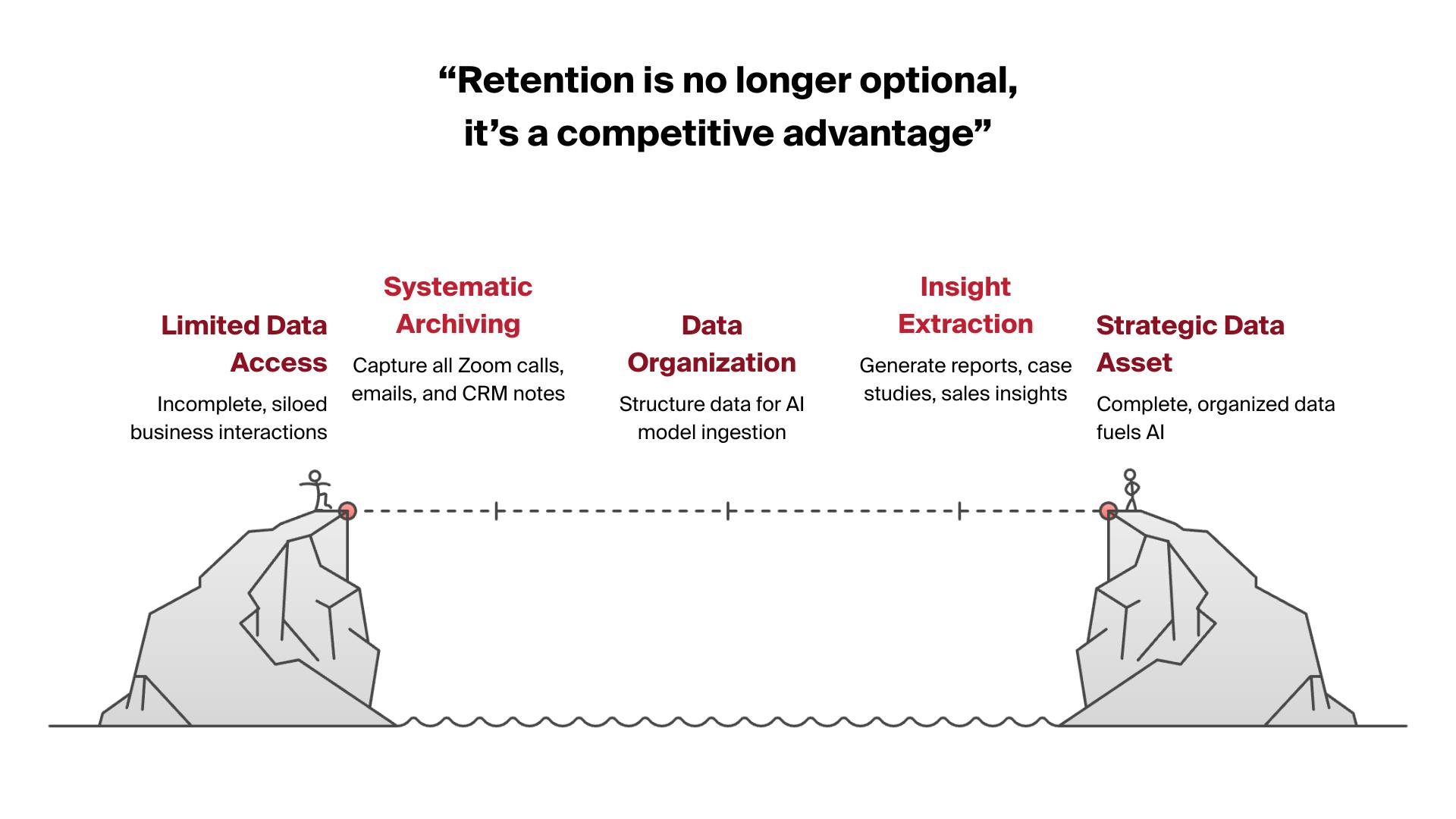 “Retention is no longer optional, it’s a competitive advantage”

Limited Data Access
Incomplete, siloed business interactions

Systematic Archiving
Capture all Zoom calls, emails, and CRM notes

Data Organization
Structure data for AI model ingestion

Insight Extraction
Generate reports, case studies, sales insights

Strategic Data Asset
Complete, organized data fuels AI